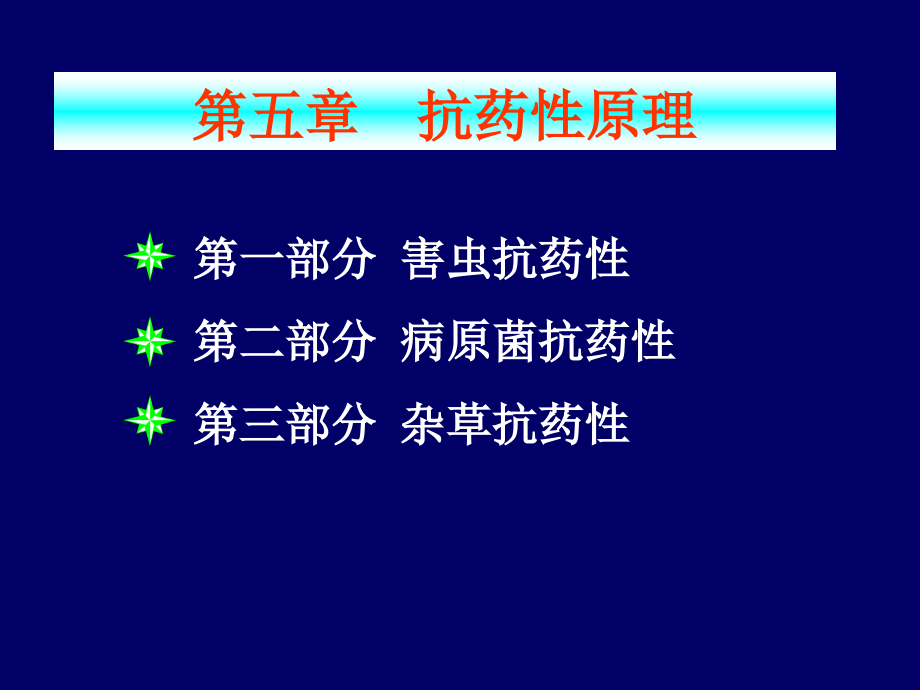 第五章　抗药性原理

第一部分 害虫抗药性

第二部分 病原菌抗药性

第三部分 杂草抗药性